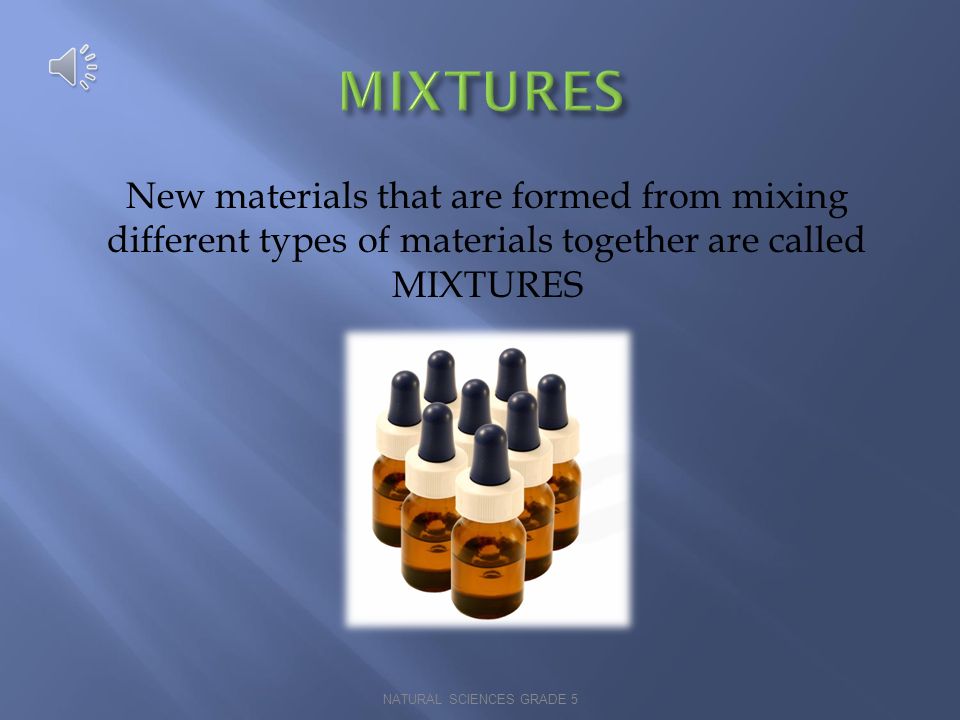 MIXTURES

New materials that are formed from mixing different types of materials together are called MIXTURES

NATURAL SCIENCES GRADE 5